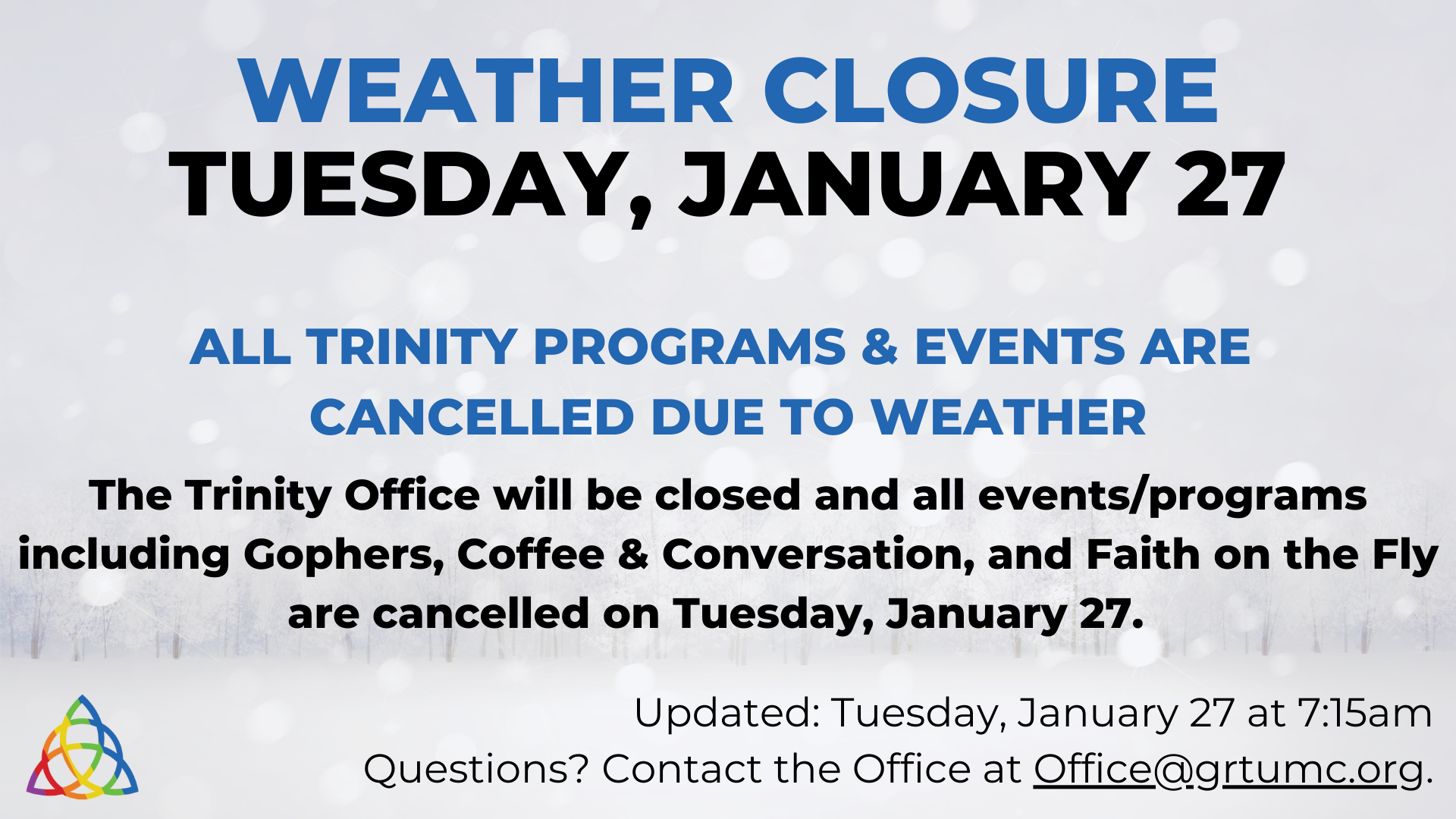 WEATHER CLOSURE
TUESDAY, JANUARY 27

ALL TRINITY PROGRAMS & EVENTS ARE CANCELLED DUE TO WEATHER

The Trinity Office will be closed and all events/programs including Gophers, Coffee & Conversation, and Faith on the Fly are cancelled on Tuesday, January 27.

Updated: Tuesday, January 27 at 7:15am
Questions? Contact the Office at Office@grtumc.org.